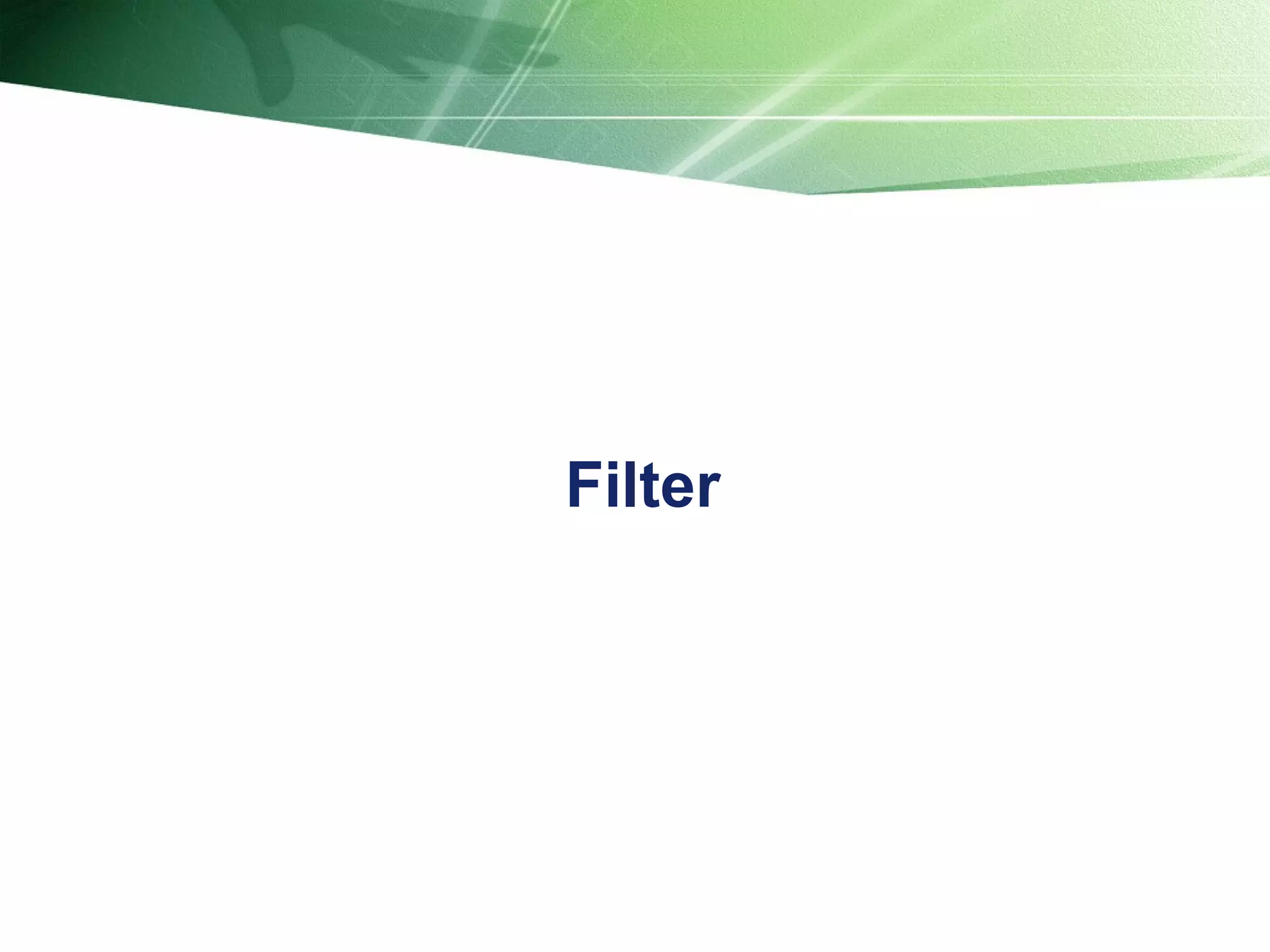 Filter